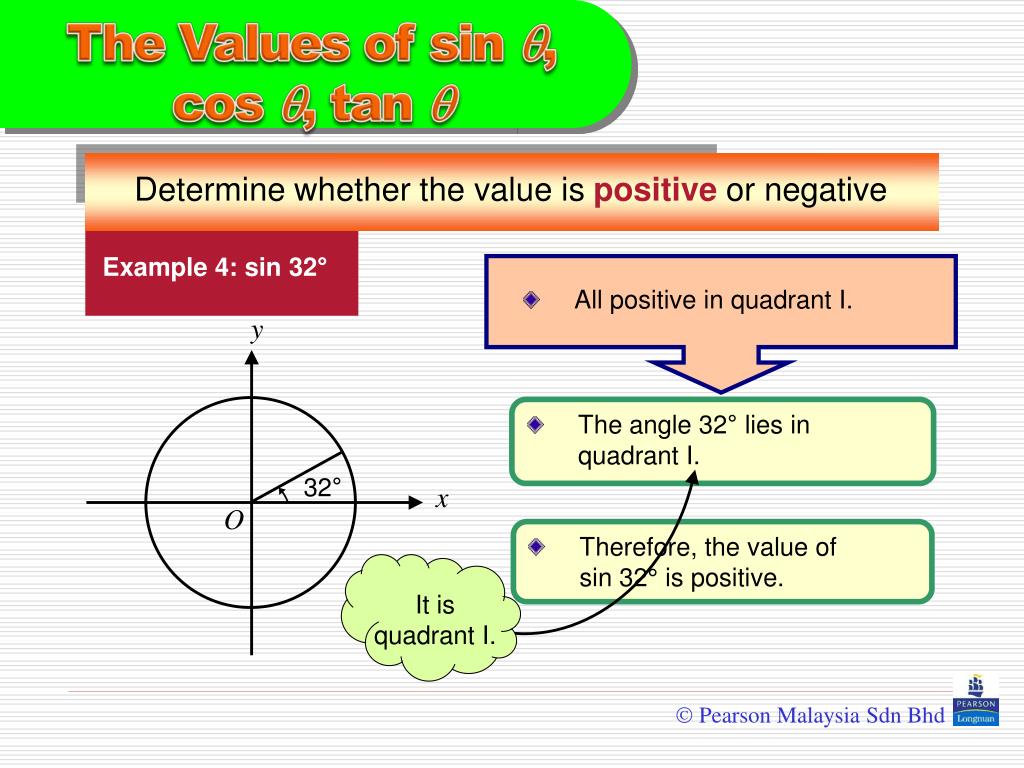 The Values of sin $\theta$, cos $\theta$, tan $\theta$

Determine whether the value is positive or negative

Example 4: sin 32°

All positive in quadrant I.

The angle 32° lies in quadrant I.

Therefore, the value of sin 32° is positive.

$y$

32°

$x$

$O$

It is quadrant I.

© Pearson Malaysia Sdn Bhd

PEARSON
Longman